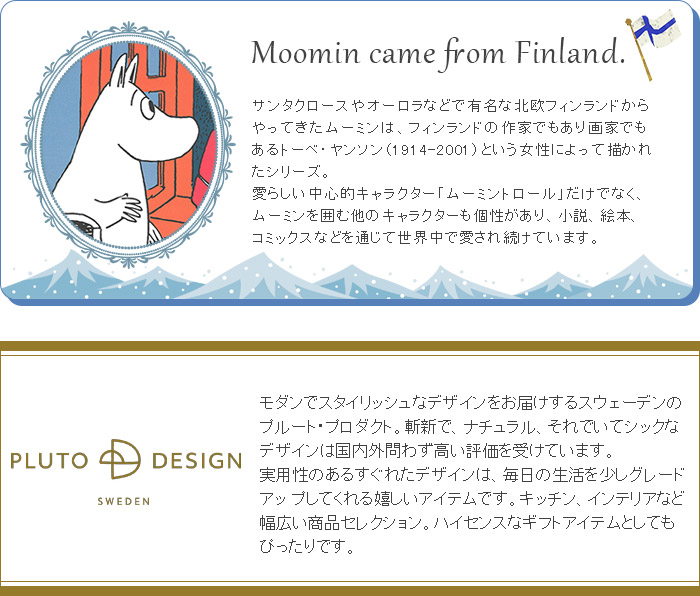 Moomin came from Finland.

サンタクロースやオーロラなどで有名な北欧フィンランドからやってきたムーミンは、フィンランドの作家でもあり画家でもあるトーベ・ヤンソン（1914-2001）という女性によって描かれたシリーズ。
愛らしい中心的キャラクター「ムーミントロール」だけでなく、ムーミンを囲む他のキャラクターも個性があり、小説、絵本、コミックスなどを通じて世界中で愛され続けています。

PLUTO DESIGN
SWEDEN

モダンでスタイリッシュなデザインをお届けするスウェーデンのプルート･プロダクト。斬新で、ナチュラル、それでいてシックなデザインは国内外問わず高い評価を受けています。
実用性のあるすぐれたデザインは、毎日の生活を少しグレードアップしてくれる嬉しいアイテムです。キッチン、インテリアなど幅広い商品セレクション。ハイセンスなギフトアイテムとしてもぴったりです。